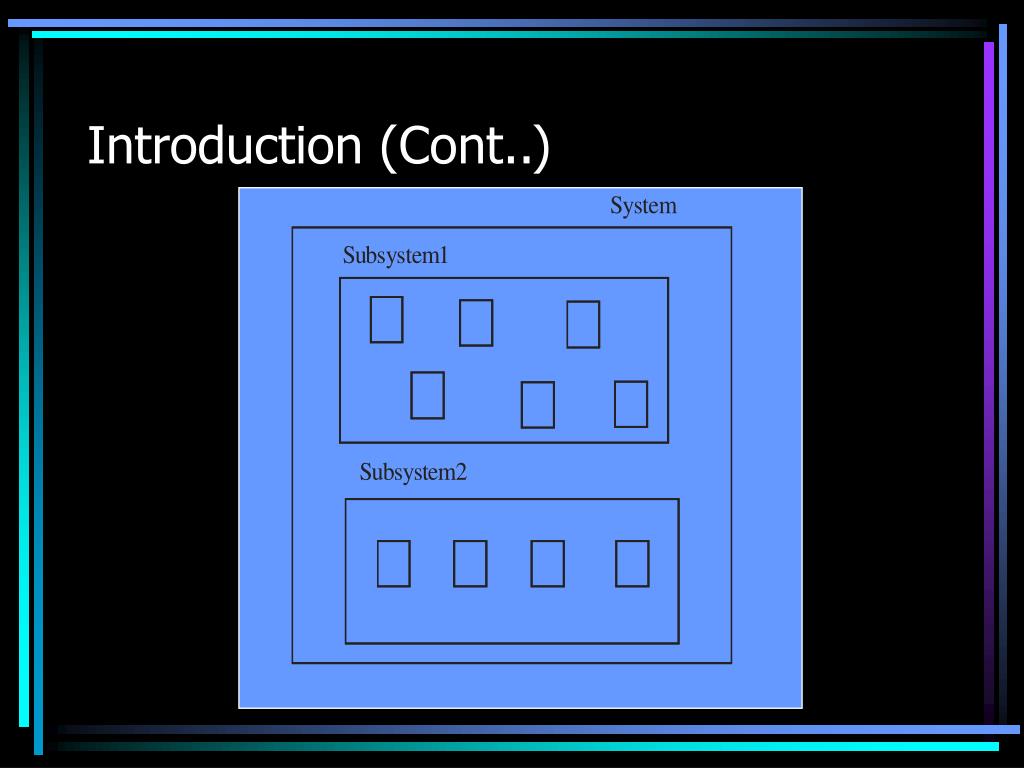 Introduction (Cont..)

System

Subsystem1

Subsystem2